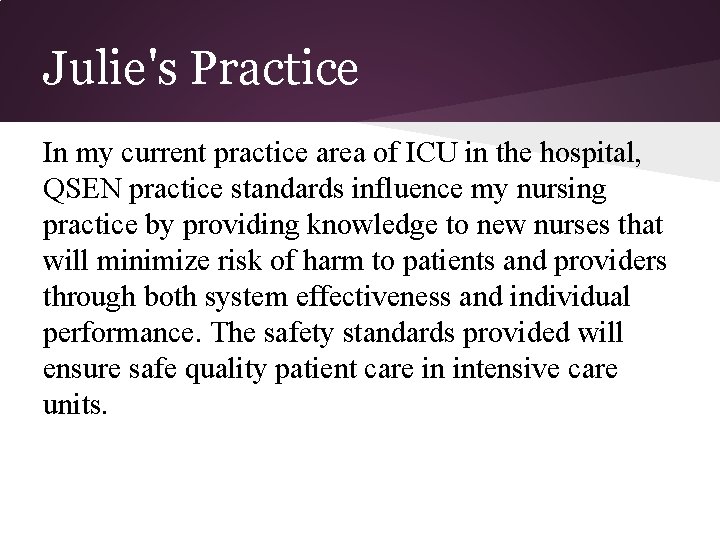 Julie's Practice

In my current practice area of ICU in the hospital, QSEN practice standards influence my nursing practice by providing knowledge to new nurses that will minimize risk of harm to patients and providers through both system effectiveness and individual performance. The safety standards provided will ensure safe quality patient care in intensive care units.